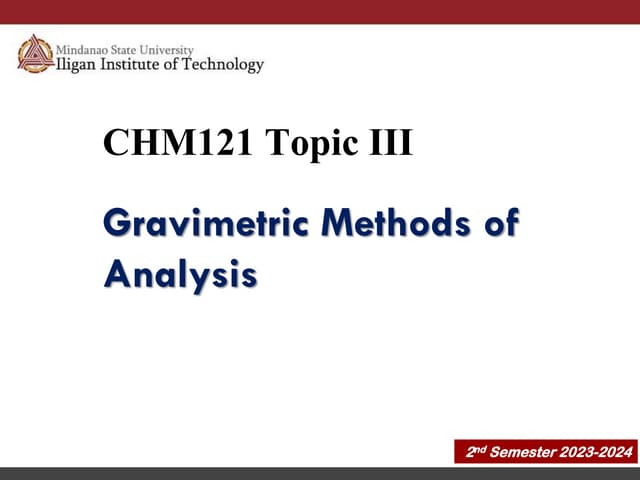 Mindanao State University
Iligan Institute of Technology

CHM121 Topic III

Gravimetric Methods of Analysis

2nd Semester 2023-2024